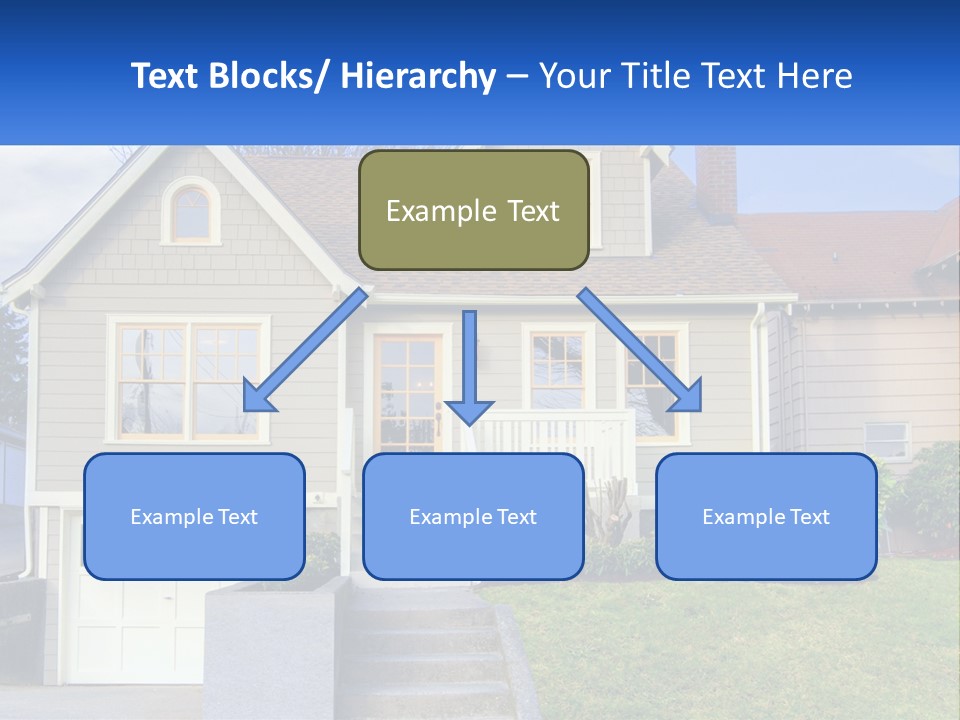 Text Blocks/ Hierarchy – Your Title Text Here

Example Text

Example Text

Example Text

Example Text